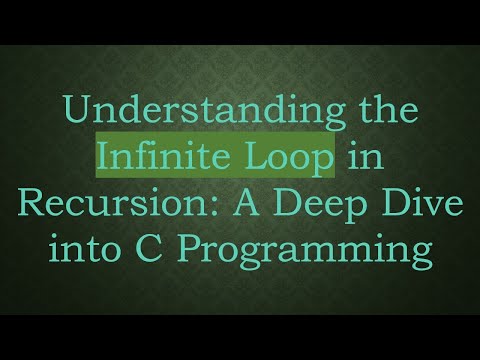 Understanding the Infinite Loop in Recursion: A Deep Dive into C Programming